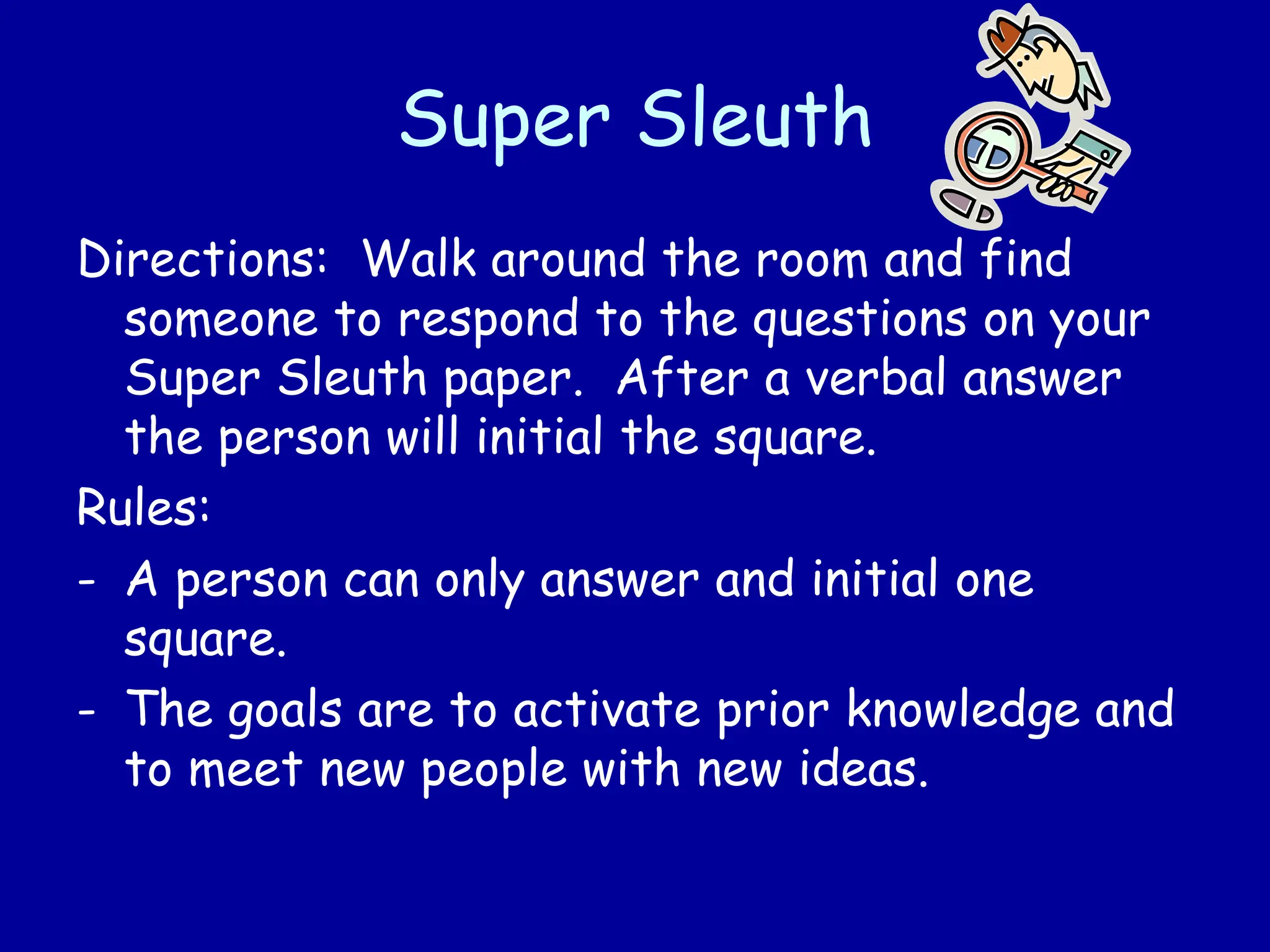 Super Sleuth

Directions: Walk around the room and find someone to respond to the questions on your Super Sleuth paper. After a verbal answer the person will initial the square.

Rules:

- A person can only answer and initial one square.
- The goals are to activate prior knowledge and to meet new people with new ideas.